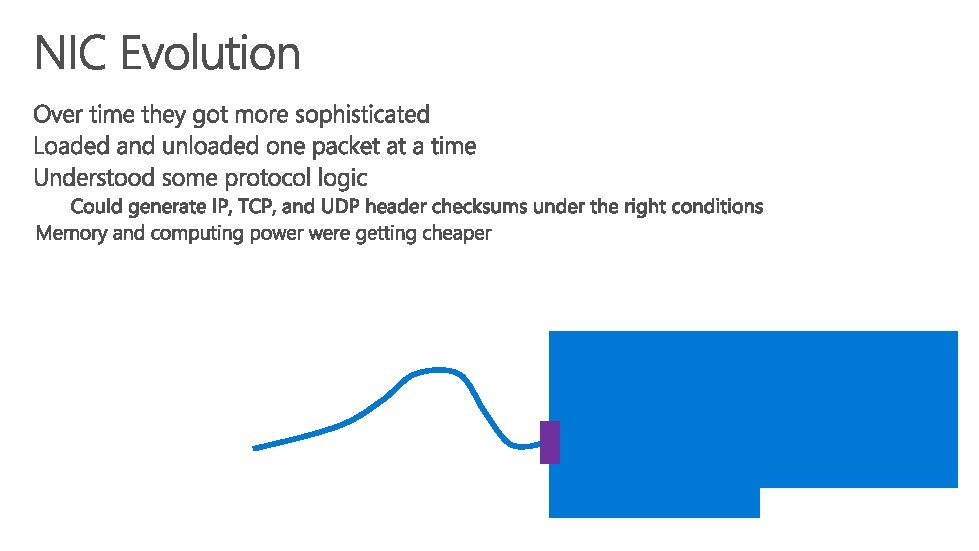 NIC Evolution

Over time they got more sophisticated

Loaded and unloaded one packet at a time

Understood some protocol logic

Could generate IP, TCP, and UDP header checksums under the right conditions

Memory and computing power were getting cheaper